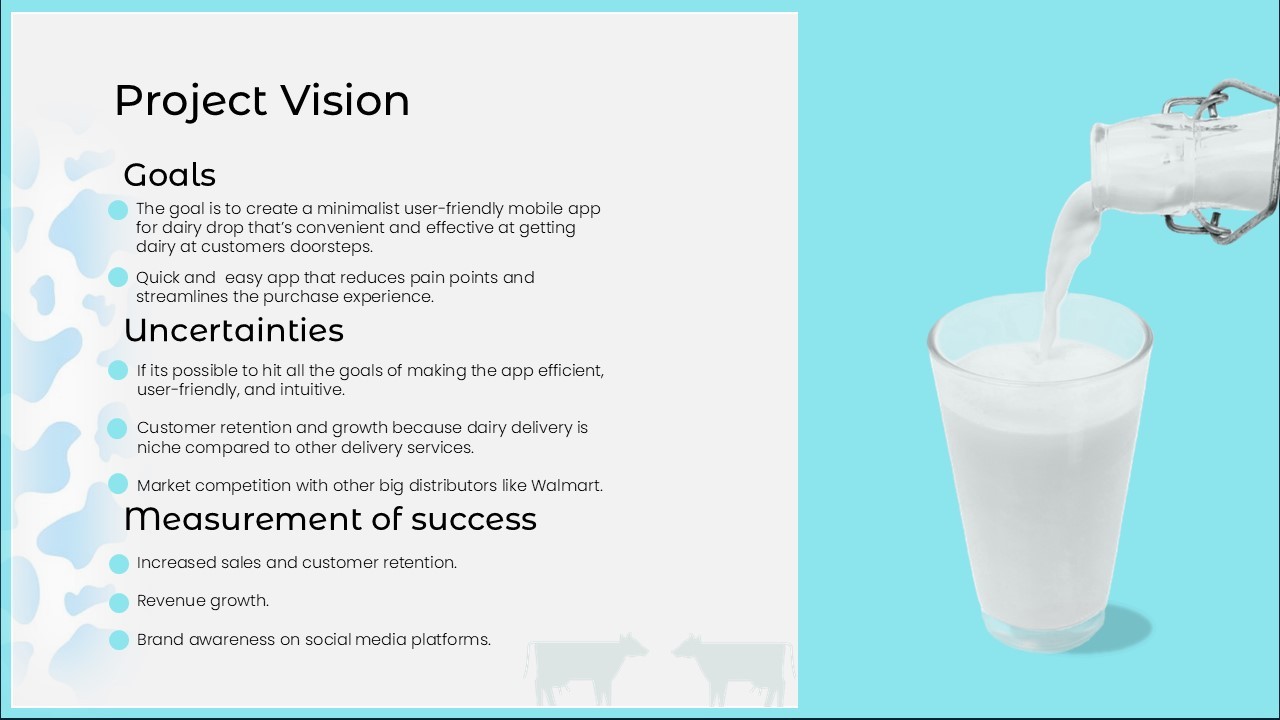 Project Vision

Goals

The goal is to create a minimalist user-friendly mobile app for dairy drop that's convenient and effective at getting dairy at customers doorsteps.

Quick and  easy app that reduces pain points and streamlines the purchase experience.

Uncertainties

If its possible to hit all the goals of making the app efficient, user-friendly, and intuitive.

Customer retention and growth because dairy delivery is niche compared to other delivery services.

Market competition with other big distributors like Walmart.

Measurement of success

Increased sales and customer retention.

Revenue growth.

Brand awareness on social media platforms.